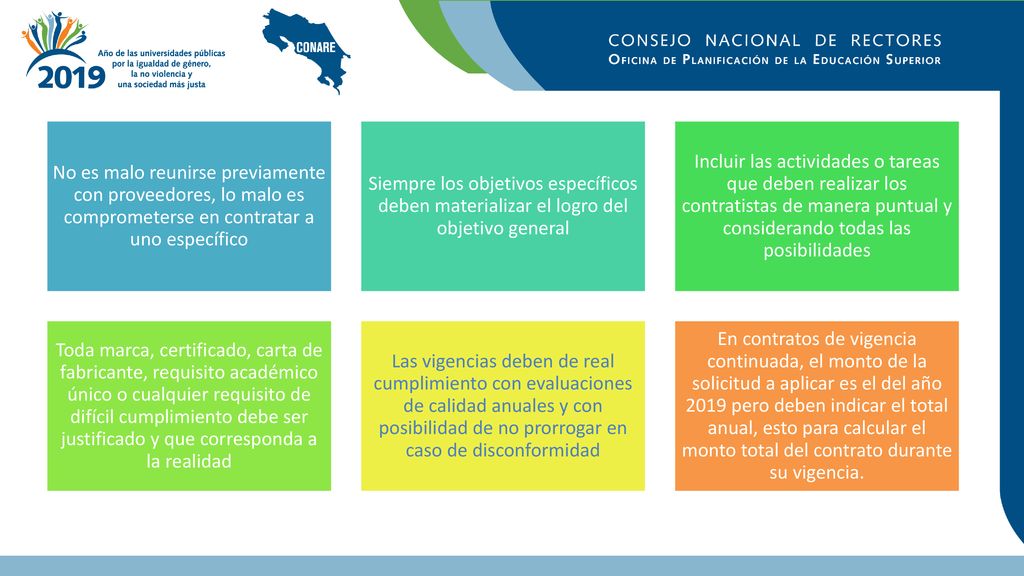 2019 Año de las universidades públicas por la igualdad de género, la no violencia y una sociedad más justa

CONARE

CONSEJO NACIONAL DE RECTORES
OFICINA DE PLANIFICACIÓN DE LA EDUCACIÓN SUPERIOR

No es malo reunirse previamente con proveedores, lo malo es comprometerse en contratar a uno específico

Siempre los objetivos específicos deben materializar el logro del objetivo general

Incluir las actividades o tareas que deben realizar los contratistas de manera puntual y considerando todas las posibilidades

Toda marca, certificado, carta de fabricante, requisito académico único o cualquier requisito de difícil cumplimiento debe ser justificado y que corresponda a la realidad

Las vigencias deben de real cumplimiento con evaluaciones de calidad anuales y con posibilidad de no prorrogar en caso de disconformidad

En contratos de vigencia continuada, el monto de la solicitud a aplicar es el del año 2019 pero deben indicar el total anual, esto para calcular el monto total del contrato durante su vigencia.